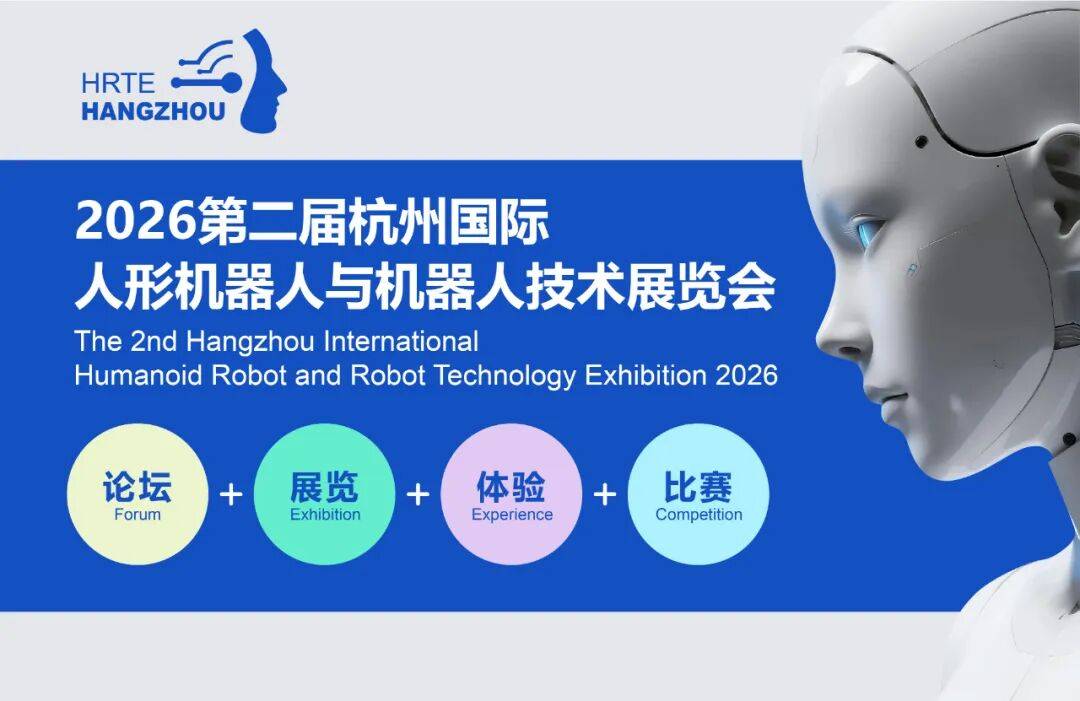 HRTE
HANGZHOU

2026第二届杭州国际
人形机器人与机器人技术展览会
The 2nd Hangzhou International
Humanoid Robot and Robot Technology Exhibition 2026

论坛
Forum
+
展览
Exhibition
+
体验
Experience
+
比赛
Competition